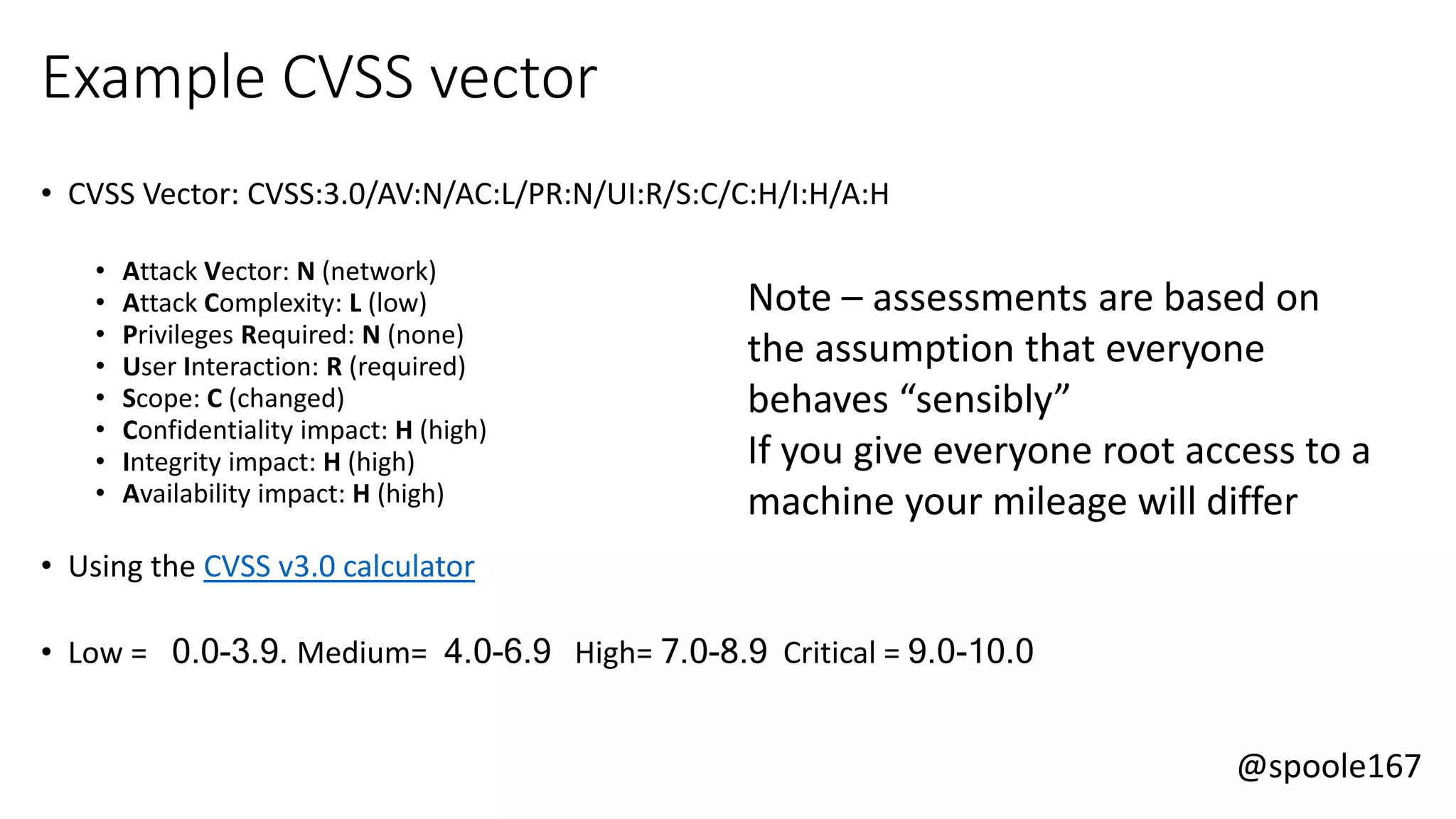 Example CVSS vector

• CVSS Vector: CVSS:3.0/AV:N/AC:L/PR:N/UI:R/S:C/C:H/I:H/A:H

• Attack Vector: N (network)
• Attack Complexity: L (low)
• Privileges Required: N (none)
• User Interaction: R (required)
• Scope: C (changed)
• Confidentiality impact: H (high)
• Integrity impact: H (high)
• Availability impact: H (high)

Note – assessments are based on the assumption that everyone behaves “sensibly”
If you give everyone root access to a machine your mileage will differ

• Using the CVSS v3.0 calculator

• Low = 0.0-3.9. Medium= 4.0-6.9 High= 7.0-8.9 Critical = 9.0-10.0

@spoole167